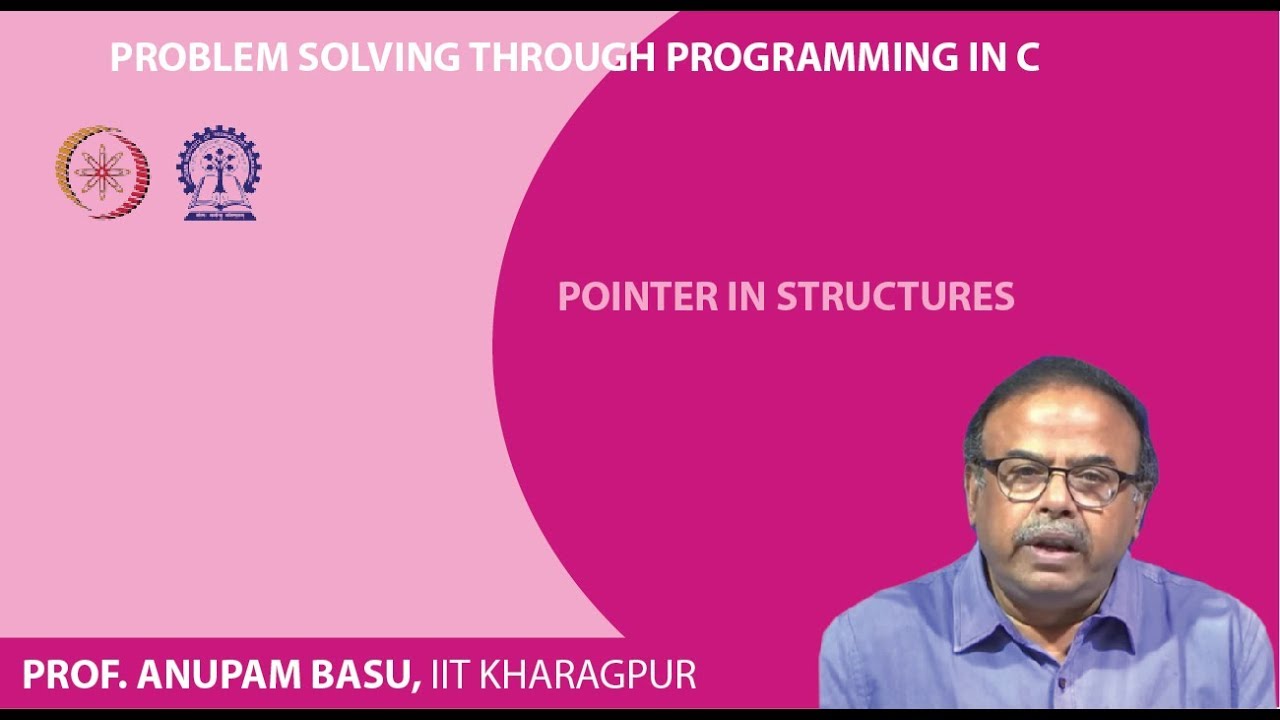 PROBLEM SOLVING THROUGH PROGRAMMING IN C

POINTER IN STRUCTURES

PROF. ANUPAM BASU, IIT KHARAGPUR